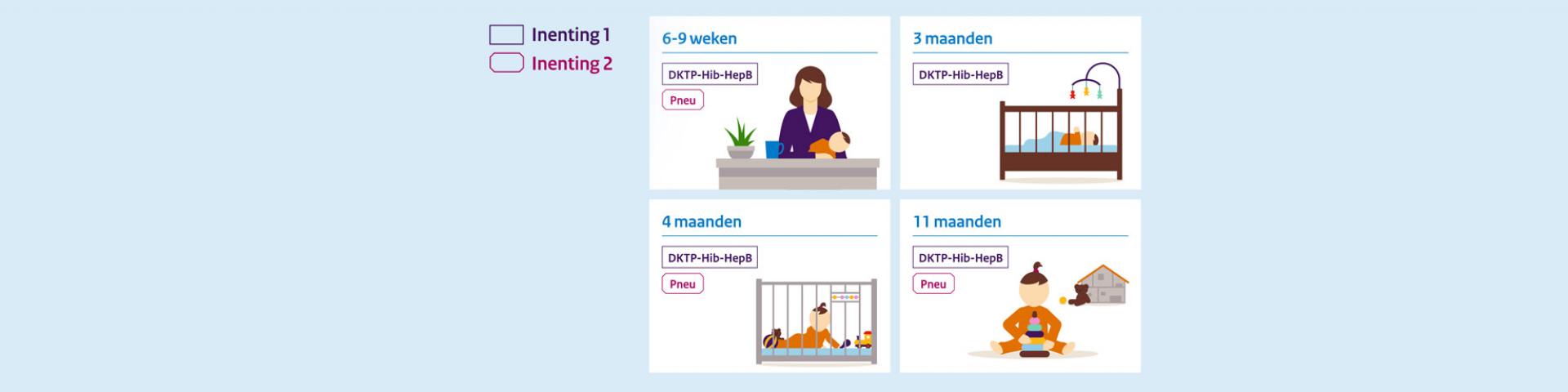 Inenting 1
Inenting 2

6-9 weken
DKTP-Hib-HepB
Pneu

3 maanden
DKTP-Hib-HepB

4 maanden
DKTP-Hib-HepB
Pneu

11 maanden
DKTP-Hib-HepB
Pneu